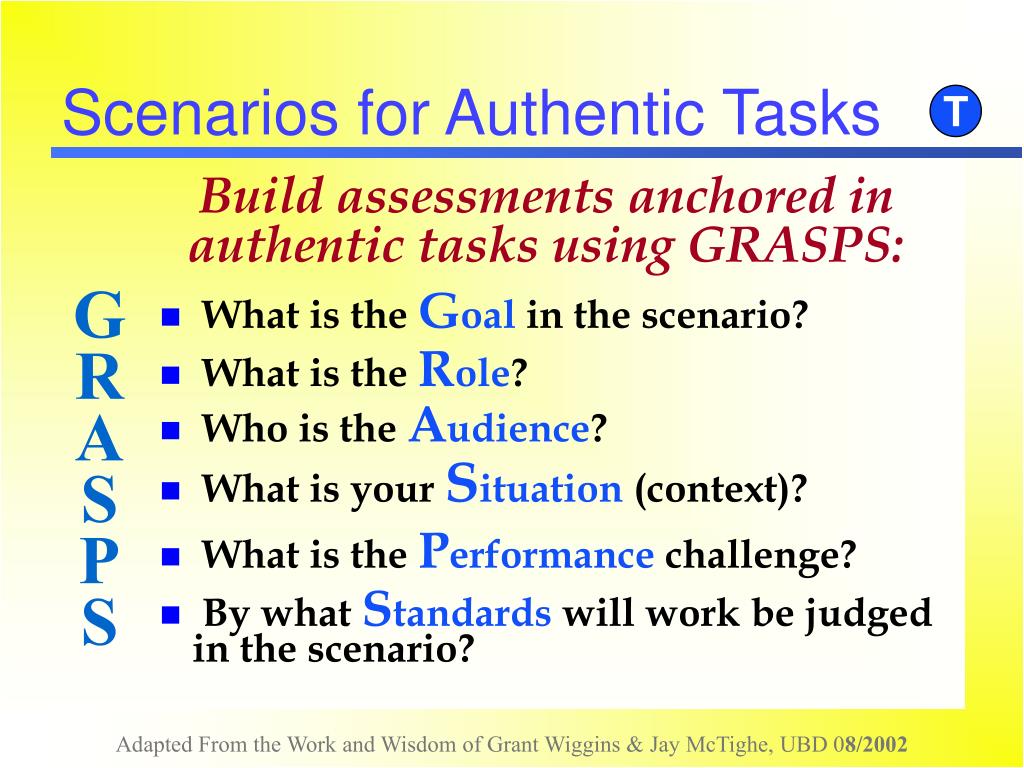 Scenarios for Authentic Tasks

T

Build assessments anchored in authentic tasks using GRASPS:

G
R
A
S
P
S

- What is the Goal in the scenario?
- What is the Role?
- Who is the Audience?
- What is your Situation (context)?
- What is the Performance challenge?
- By what Standards will work be judged in the scenario?

Adapted From the Work and Wisdom of Grant Wiggins & Jay McTighe, UBD 08/2002